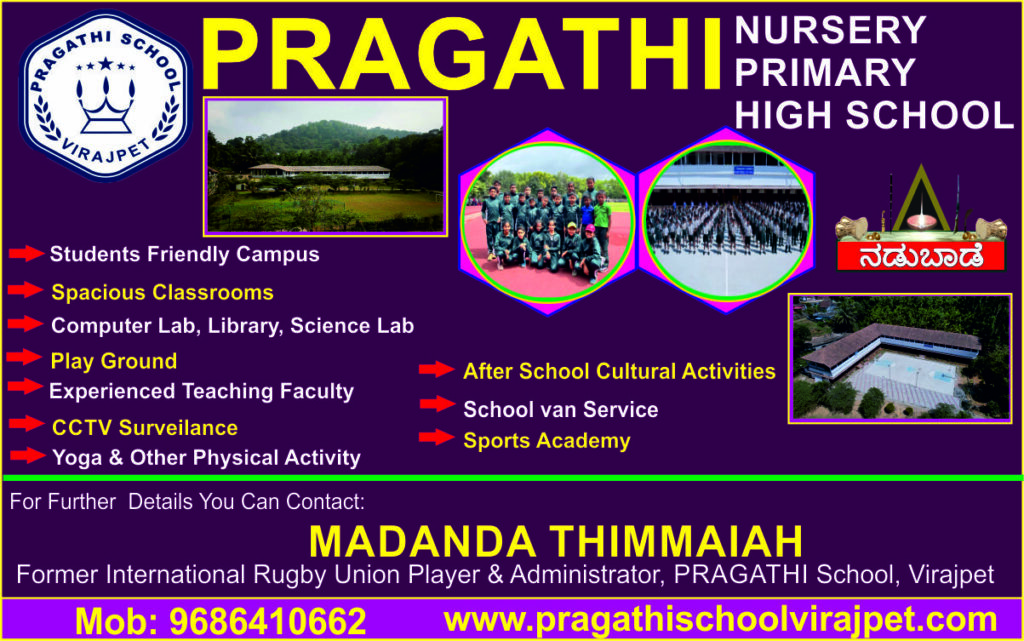 PRAGATHI SCHOOL
VIRAJPET

PRAGATHI NURSERY PRIMARY HIGH SCHOOL

ನಡುಬಾಡೆ

Students Friendly Campus
Spacious Classrooms
Computer Lab, Library, Science Lab
Play Ground
Experienced Teaching Faculty
CCTV Surveilance
Yoga & Other Physical Activity

After School Cultural Activities
School van Service
Sports Academy

For Further Details You Can Contact:

MADANDA THIMMAIAH
Former International Rugby Union Player & Administrator, PRAGATHI School, Virajpet

Mob: 9686410662
www.pragathischoolvirajpet.com